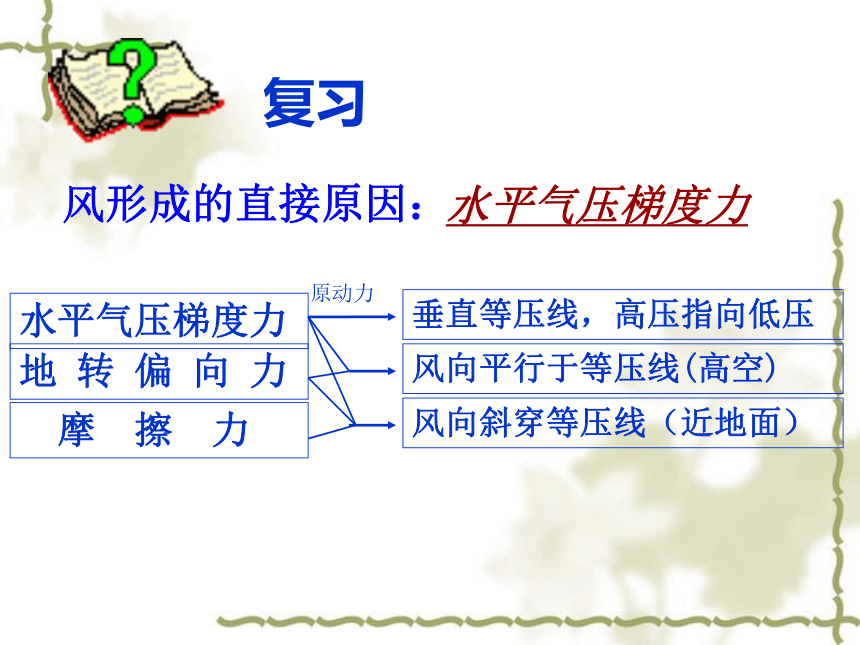 复习

风形成的直接原因：水平气压梯度力

水平气压梯度力

地 转 偏 向 力

摩 擦 力

原动力

垂直等压线，高压指向低压

风向平行于等压线(高空)

风向斜穿等压线（近地面）